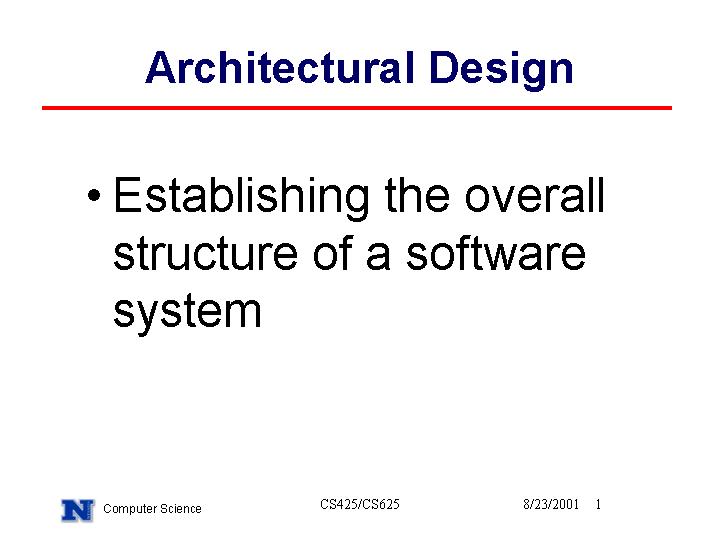 Architectural Design

• Establishing the overall structure of a software system

N Computer Science

CS425/CS625

8/23/2001 1